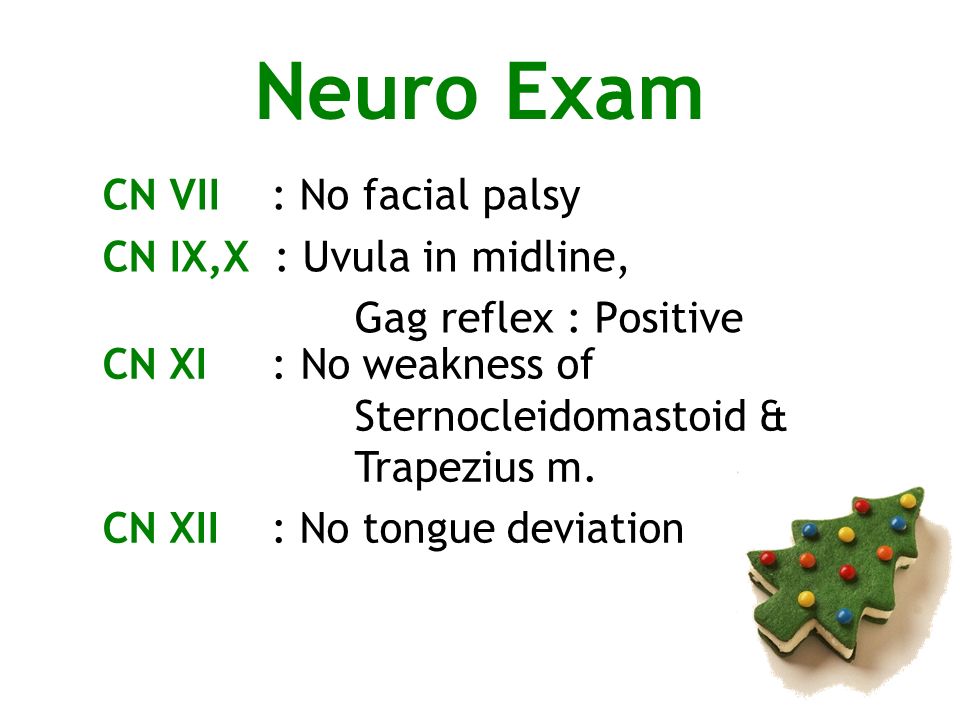 Neuro Exam

CN VII : No facial palsy

CN IX,X : Uvula in midline,
Gag reflex : Positive

CN XI : No weakness of
Sternocleidomastoid &
Trapezius m.

CN XII : No tongue deviation